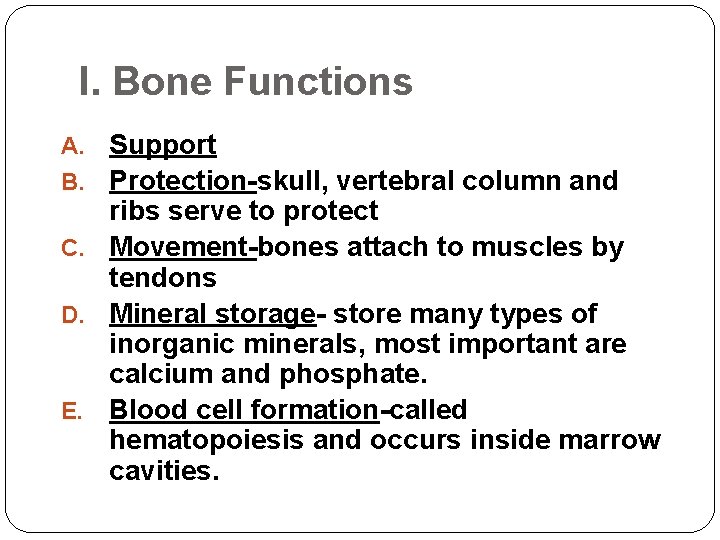 I. Bone Functions

A. Support
B. Protection-skull, vertebral column and ribs serve to protect
C. Movement-bones attach to muscles by tendons
D. Mineral storage- store many types of inorganic minerals, most important are calcium and phosphate.
E. Blood cell formation-called hematopoiesis and occurs inside marrow cavities.